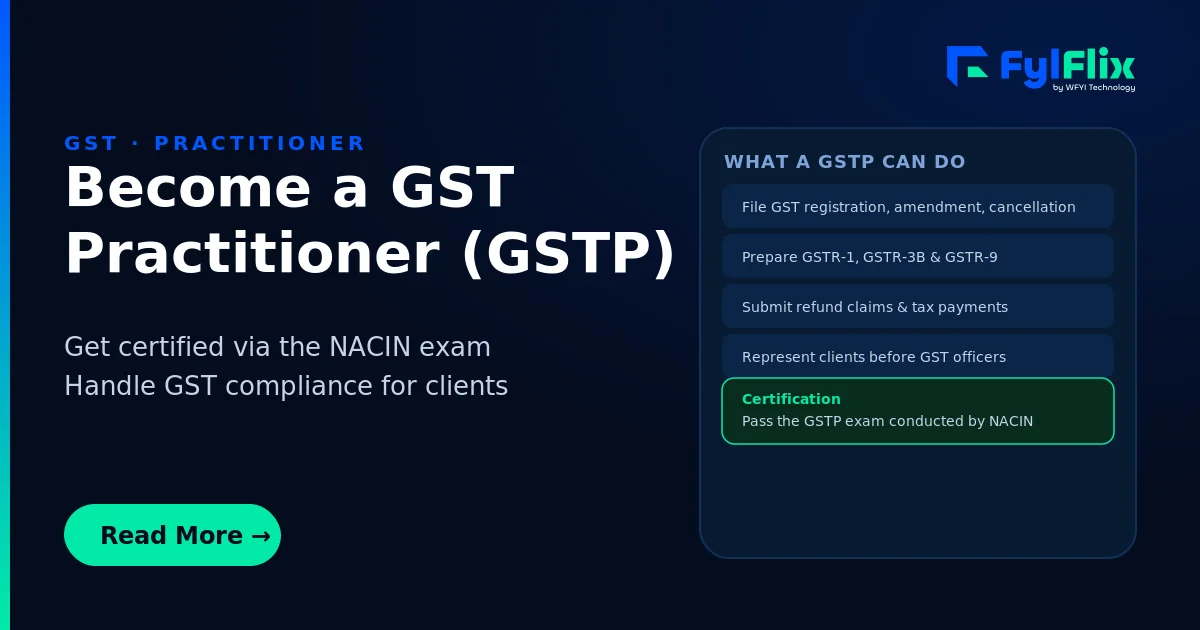 FylFlix
by WFYI Technology

GST · PRACTITIONER

Become a GST Practitioner (GSTP)

Get certified via the NACIN exam
Handle GST compliance for clients

Read More →

WHAT A GSTP CAN DO

File GST registration, amendment, cancellation

Prepare GSTR-1, GSTR-3B & GSTR-9

Submit refund claims & tax payments

Represent clients before GST officers

Certification
Pass the GSTP exam conducted by NACIN